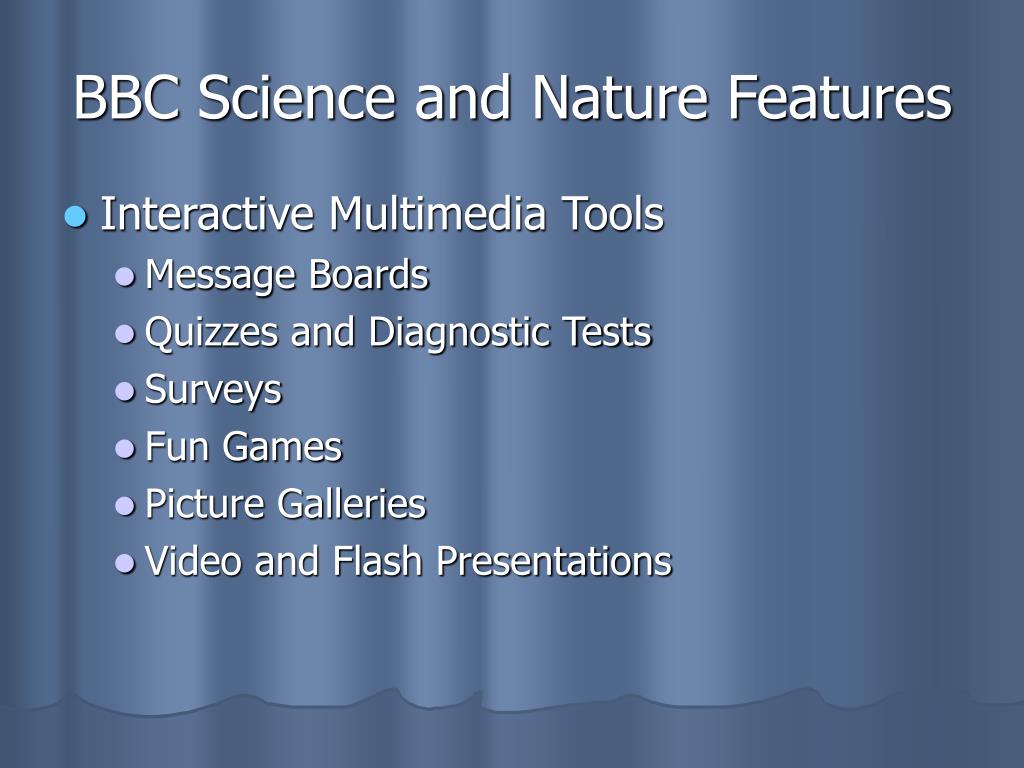 BBC Science and Nature Features

- Interactive Multimedia Tools
  - Message Boards
  - Quizzes and Diagnostic Tests
  - Surveys
  - Fun Games
  - Picture Galleries
  - Video and Flash Presentations